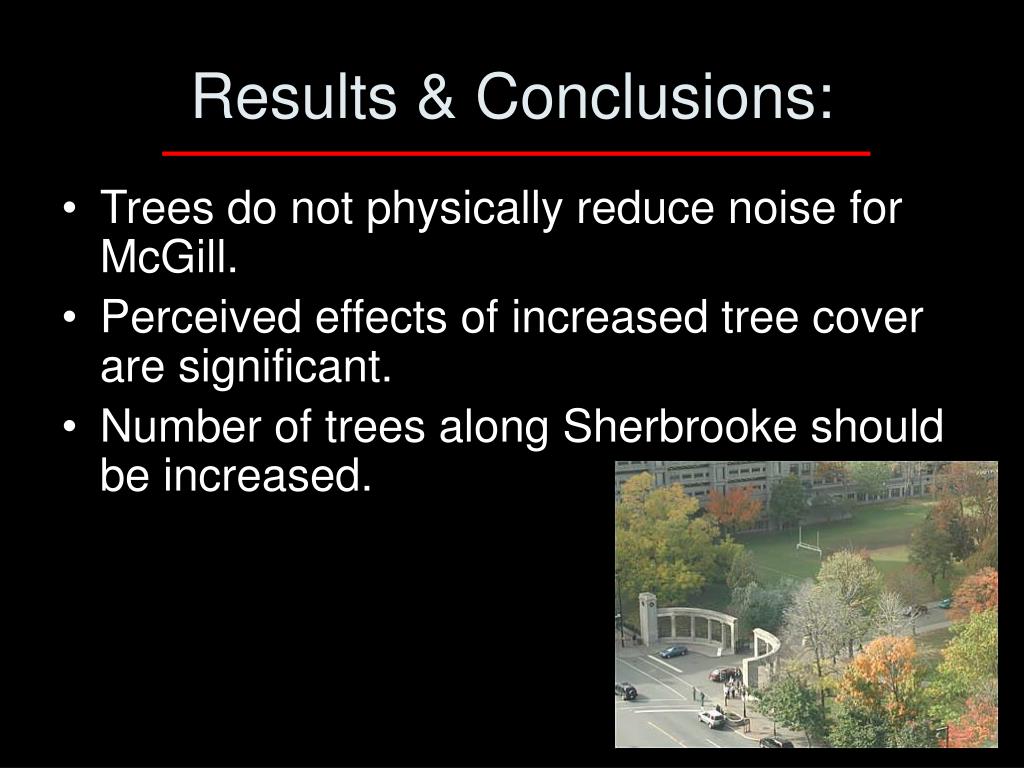 Results & Conclusions:

• Trees do not physically reduce noise for McGill.
• Perceived effects of increased tree cover are significant.
• Number of trees along Sherbrooke should be increased.